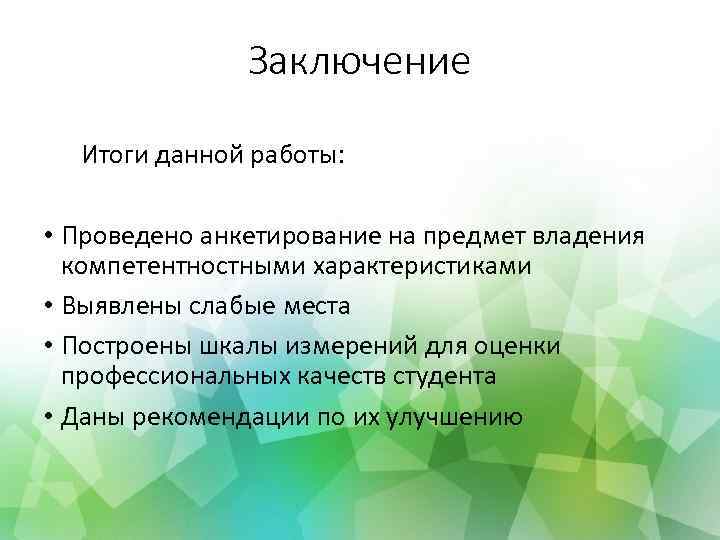 Заключение

Итоги данной работы:

• Проведено анкетирование на предмет владения компетентностными характеристиками
• Выявлены слабые места
• Построены шкалы измерений для оценки профессиональных качеств студента
• Даны рекомендации по их улучшению